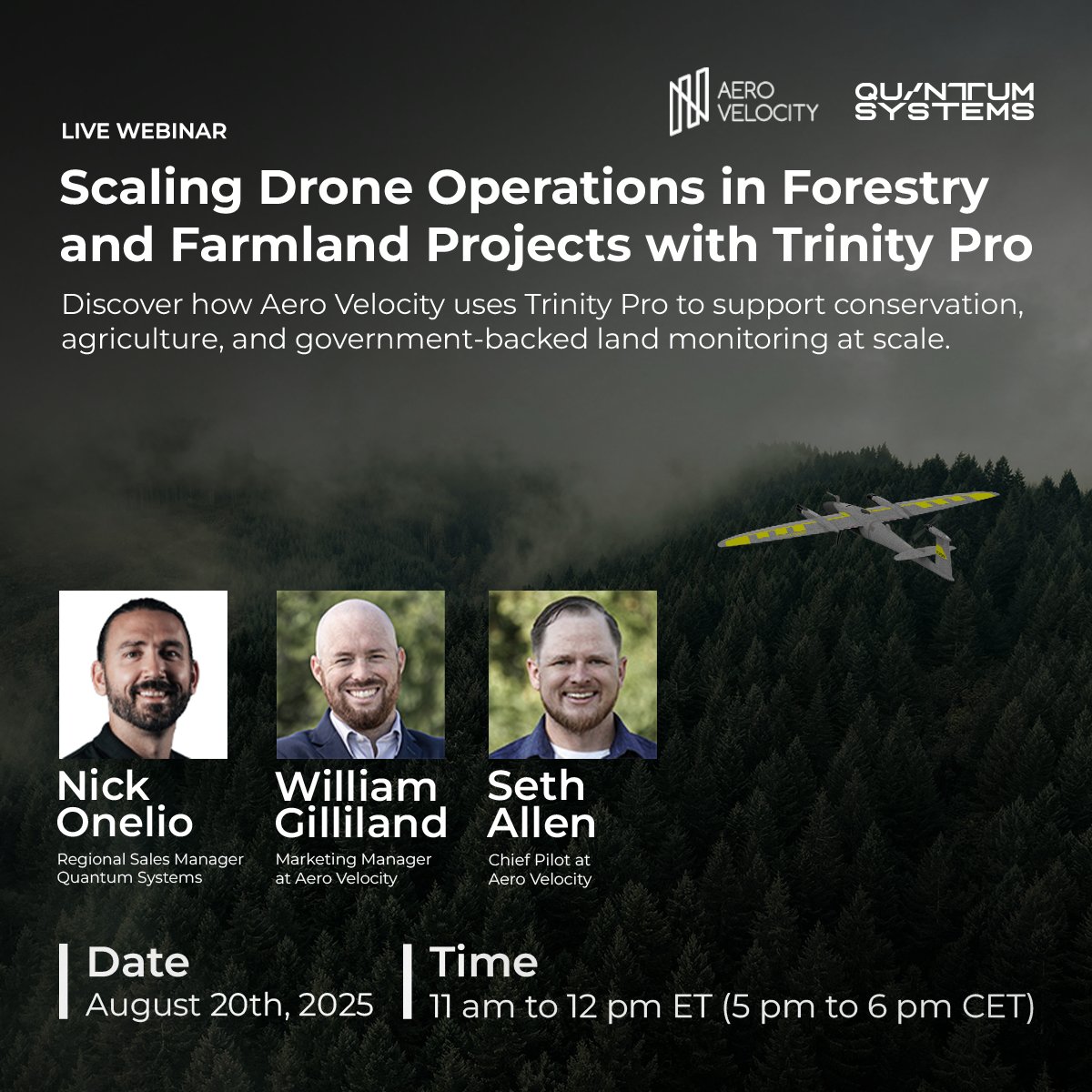 AERO VELOCITY

QUANTUM SYSTEMS

LIVE WEBINAR

Scaling Drone Operations in Forestry and Farmland Projects with Trinity Pro

Discover how Aero Velocity uses Trinity Pro to support conservation, agriculture, and government-backed land monitoring at scale.

Nick Onelio
Regional Sales Manager Quantum Systems

William Gilliland
Marketing Manager at Aero Velocity

Seth Allen
Chief Pilot at Aero Velocity

Date
August 20th, 2025

Time
11 am to 12 pm ET (5 pm to 6 pm CET)